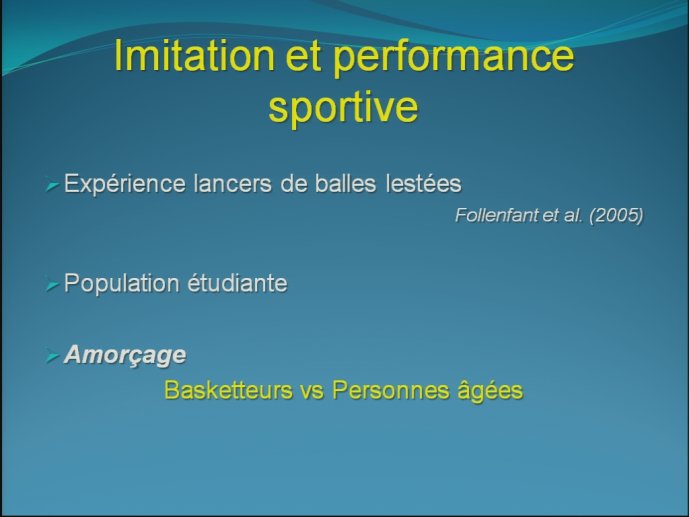 Imitation et performance sportive

Expérience lancers de balles lestées

Follenfant et al. (2005)

Population étudiante

Amorçage

Basketteurs vs Personnes âgées